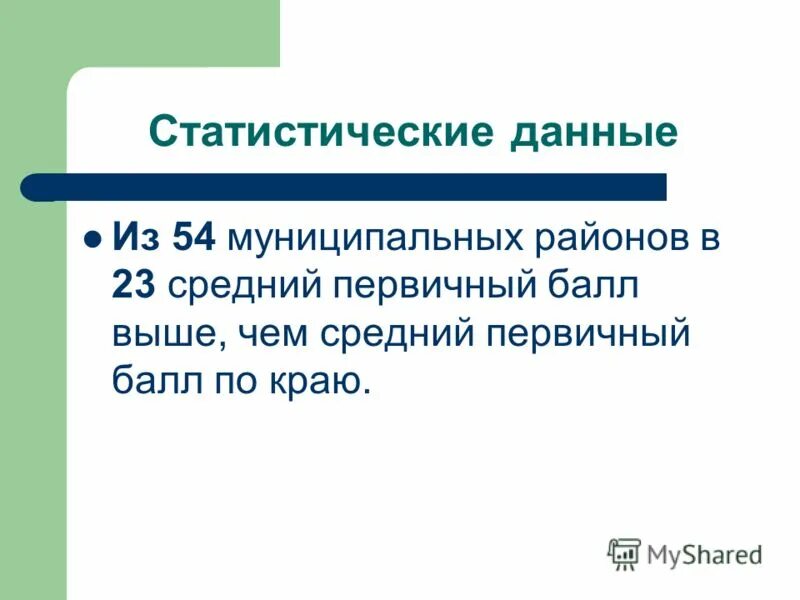 Статистические данные

Из 54 муниципальных районов в 23 средний первичный балл выше, чем средний первичный балл по краю.

MyShared